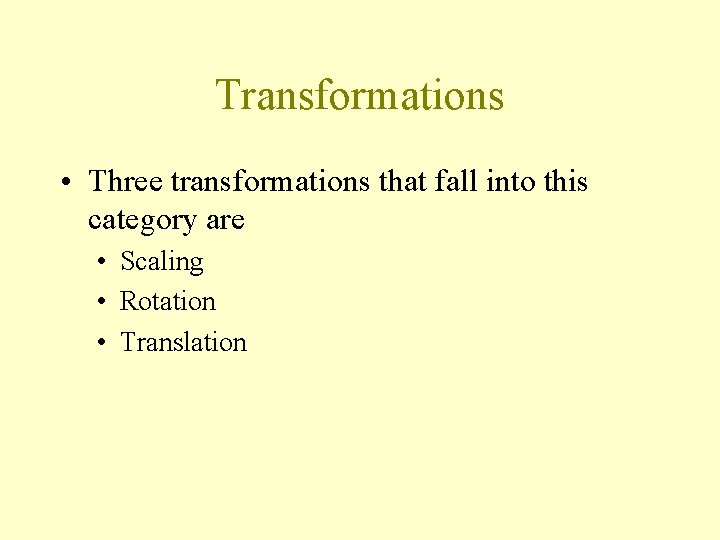 Transformations

• Three transformations that fall into this category are
  • Scaling
  • Rotation
  • Translation